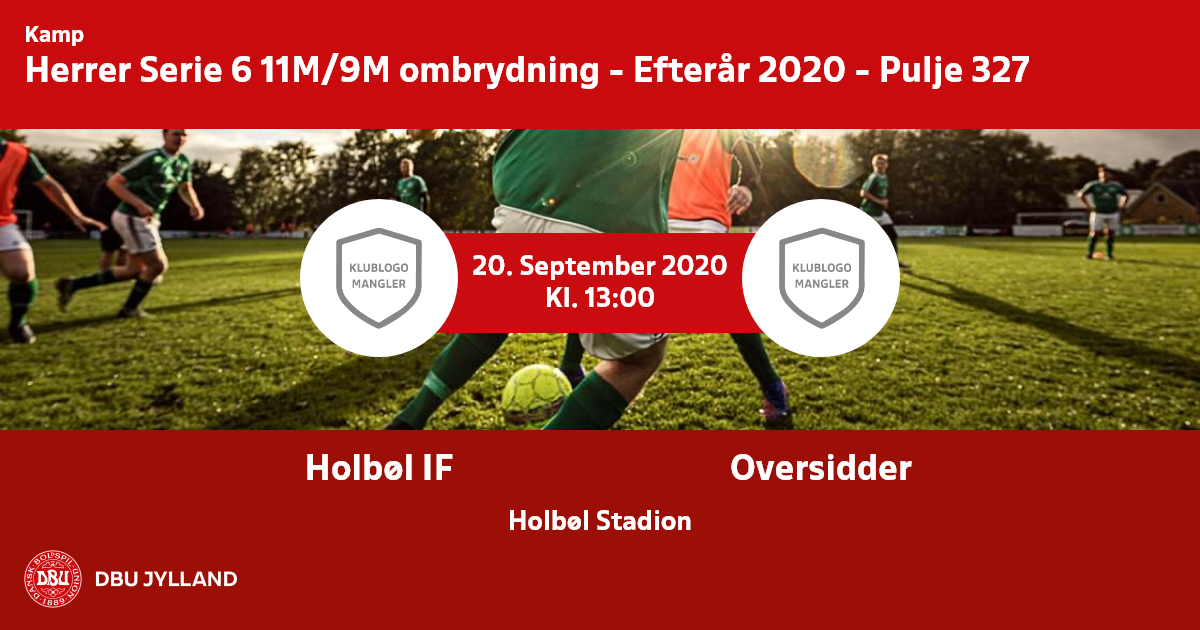 Kamp
Herrer Serie 6 11M/9M ombrydning - Efterår 2020 - Pulje 327

KLUBLOGO MANGLER

20. September 2020
Kl. 13:00

KLUBLOGO MANGLER

Holbøl IF

Oversidder

Holbøl Stadion

DANSK BOLDSPIL-UNION DBU 1889

DBU JYLLAND